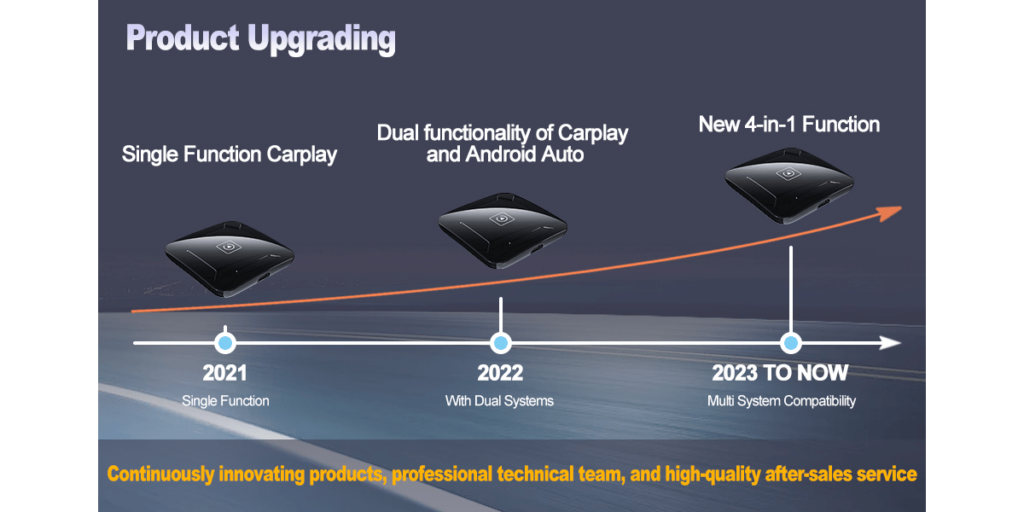 Product Upgrading

Single Function Carplay

Dual functionality of Carplay and Android Auto

New 4-in-1 Function

2021
Single Function

2022
With Dual Systems

2023 TO NOW
Multi System Compatibility

Continuously innovating products, professional technical team, and high-quality after-sales service